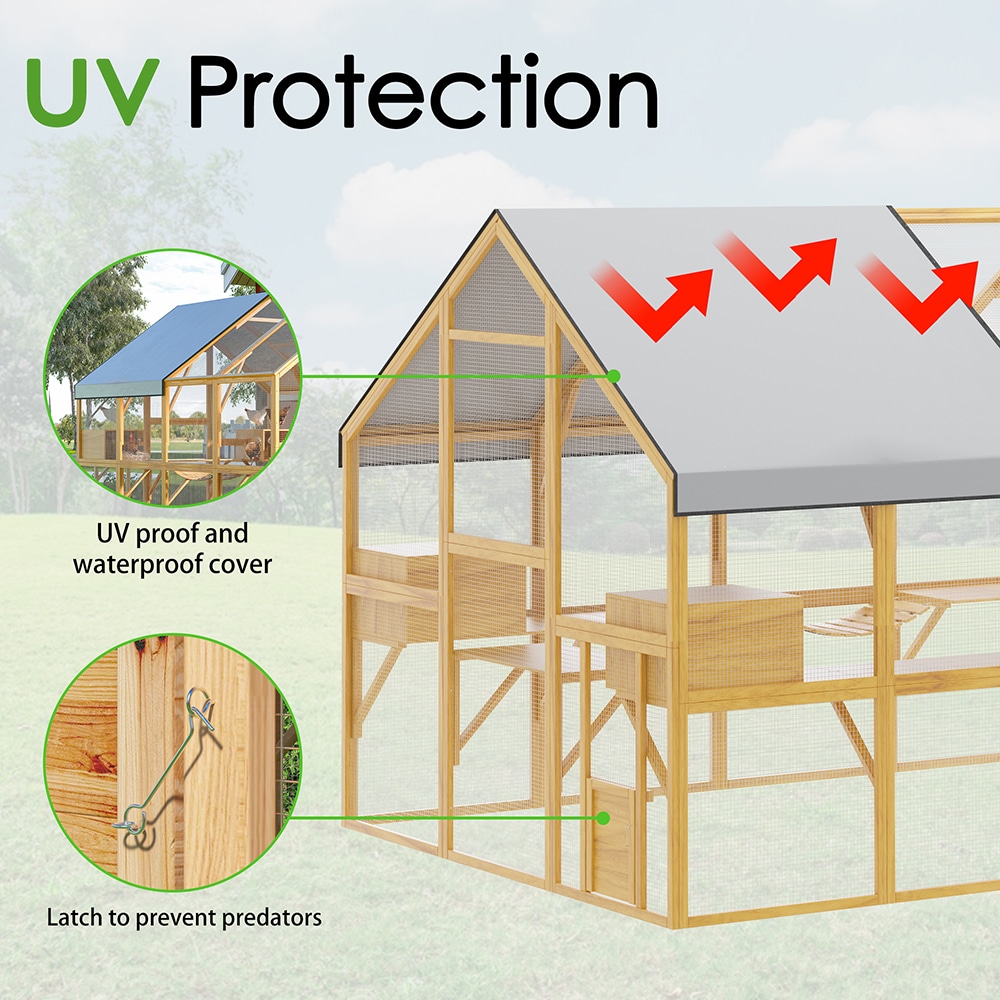 UV Protection

UV proof and waterproof cover

Latch to prevent predators